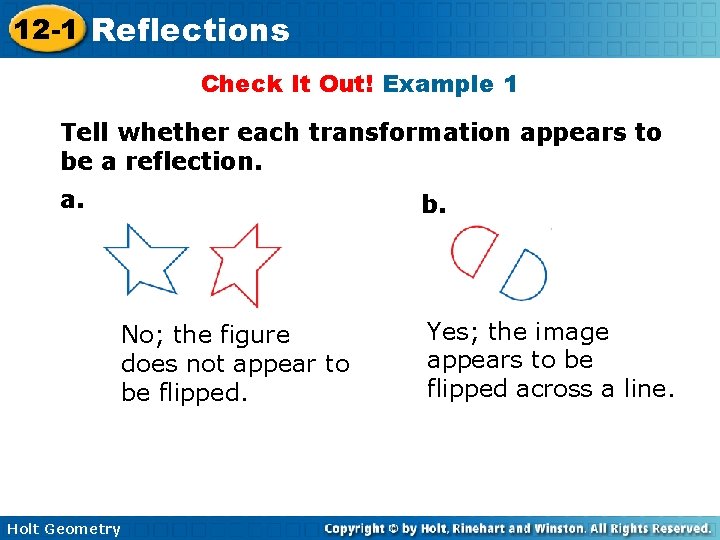 12-1 Reflections

Check It Out! Example 1

Tell whether each transformation appears to be a reflection.

a.

No; the figure does not appear to be flipped.

b.

Yes; the image appears to be flipped across a line.

Holt Geometry

Copyright © by Holt, Rinehart and Winston. All Rights Reserved.